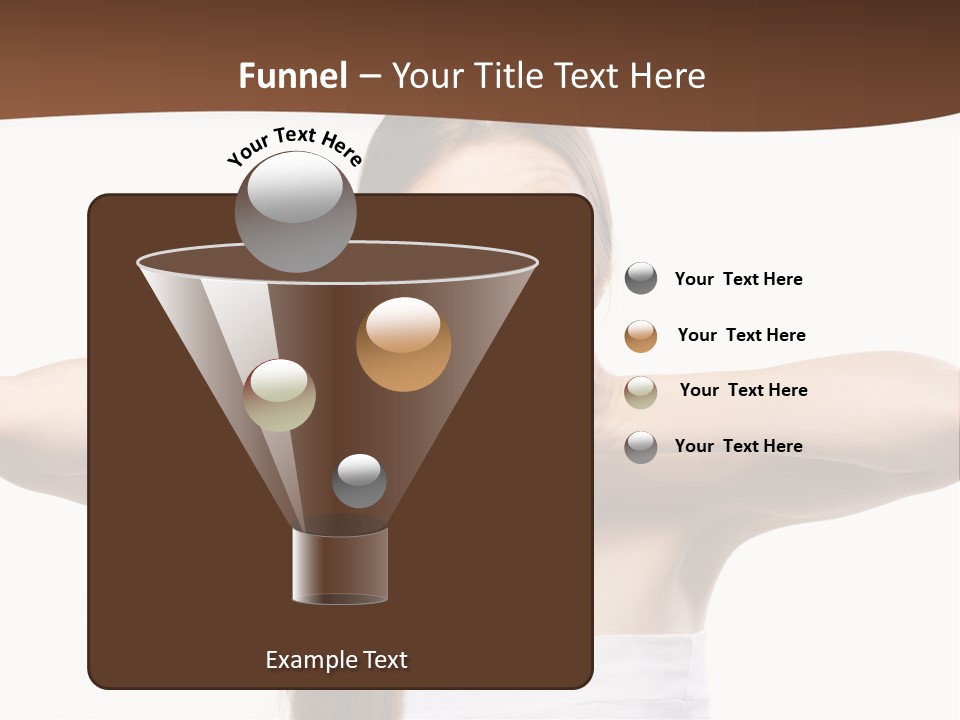 Funnel – Your Title Text Here

Your Text Here

Your Text Here

Your Text Here

Your Text Here

Your Text Here

Example Text